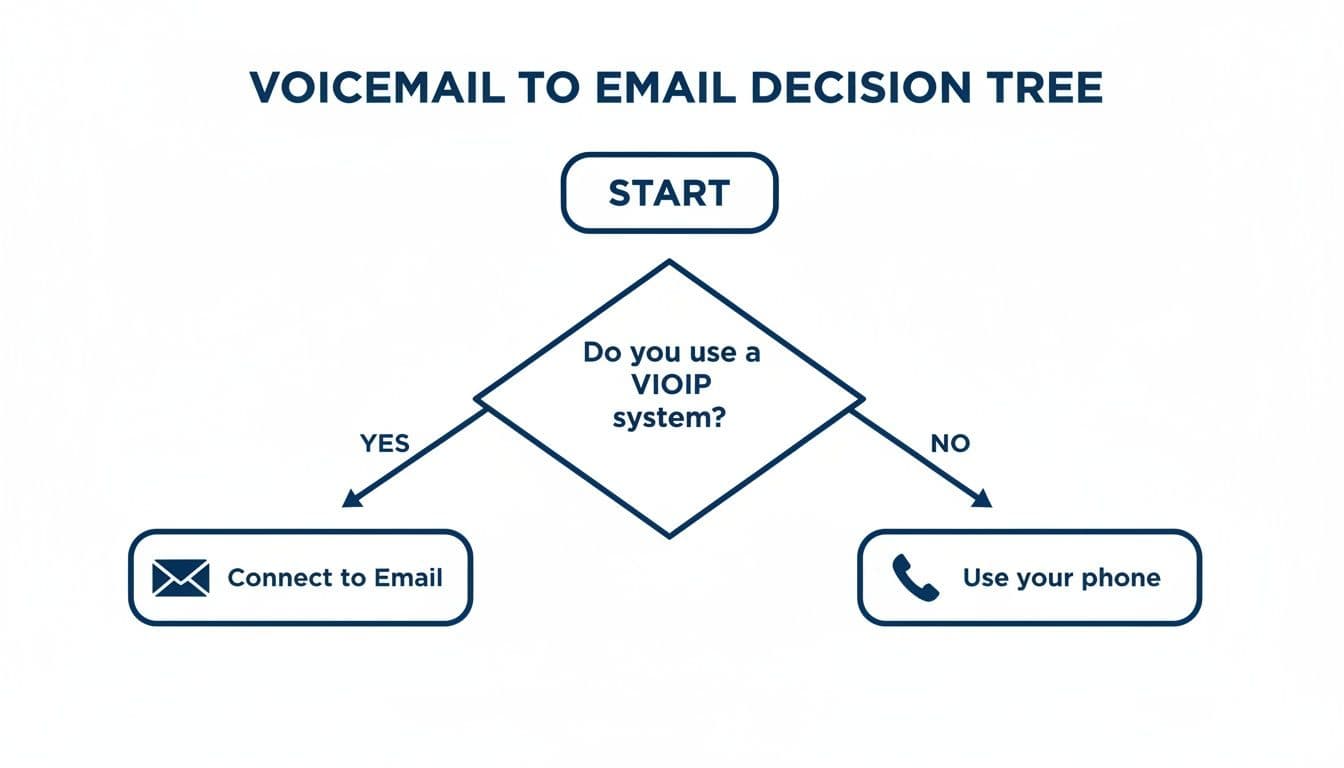 VOICEMAIL TO EMAIL DECISION TREE

START

Do you use a VIOIP system?

YES

NO

Connect to Email

Use your phone